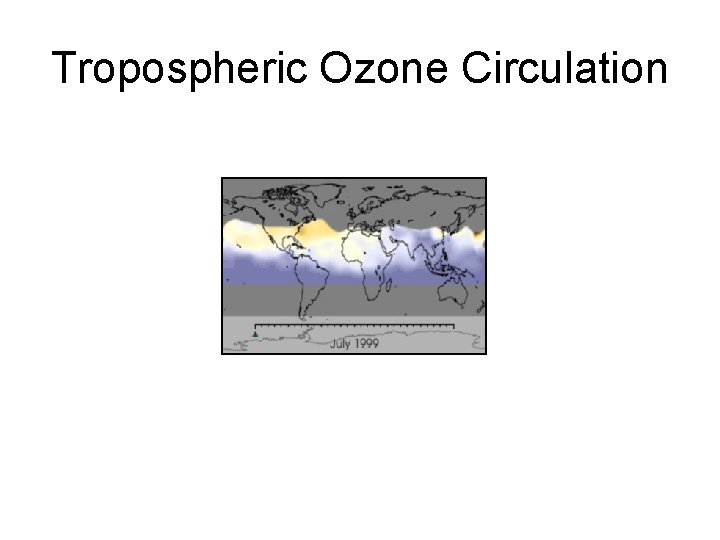 Tropospheric Ozone Circulation

July 1999